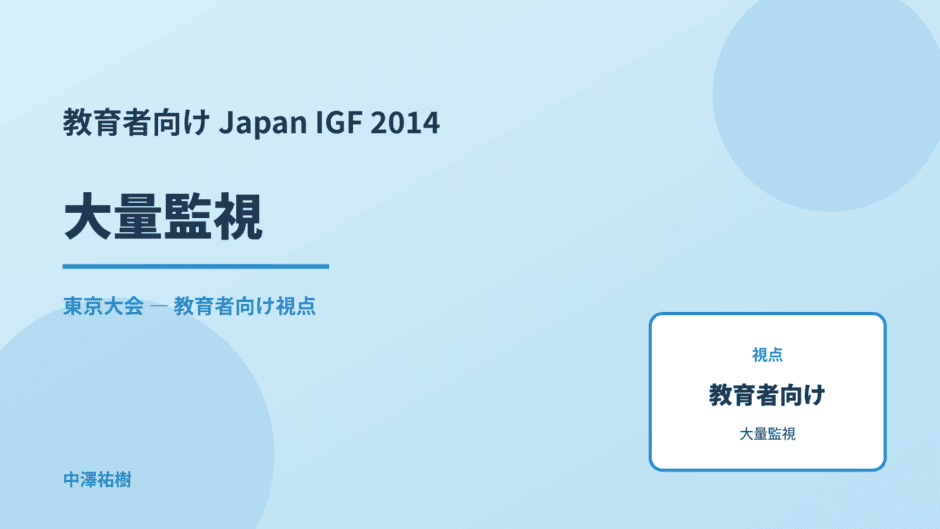 教育者向け Japan IGF 2014

大量監視

東京大会 — 教育者向け視点

視点

教育者向け

大量監視

中澤祐樹